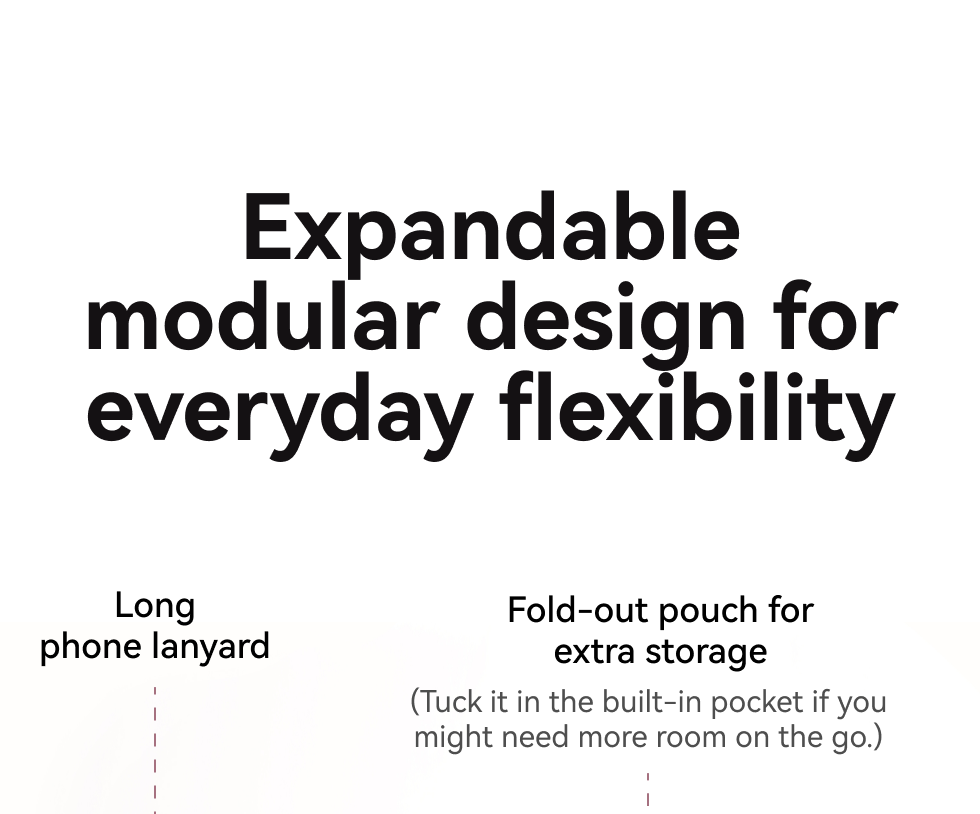 Expandable modular design for everyday flexibility

Long
phone lanyard

Fold-out pouch for
extra storage

(Tuck it in the built-in pocket if you might need more room on the go.)